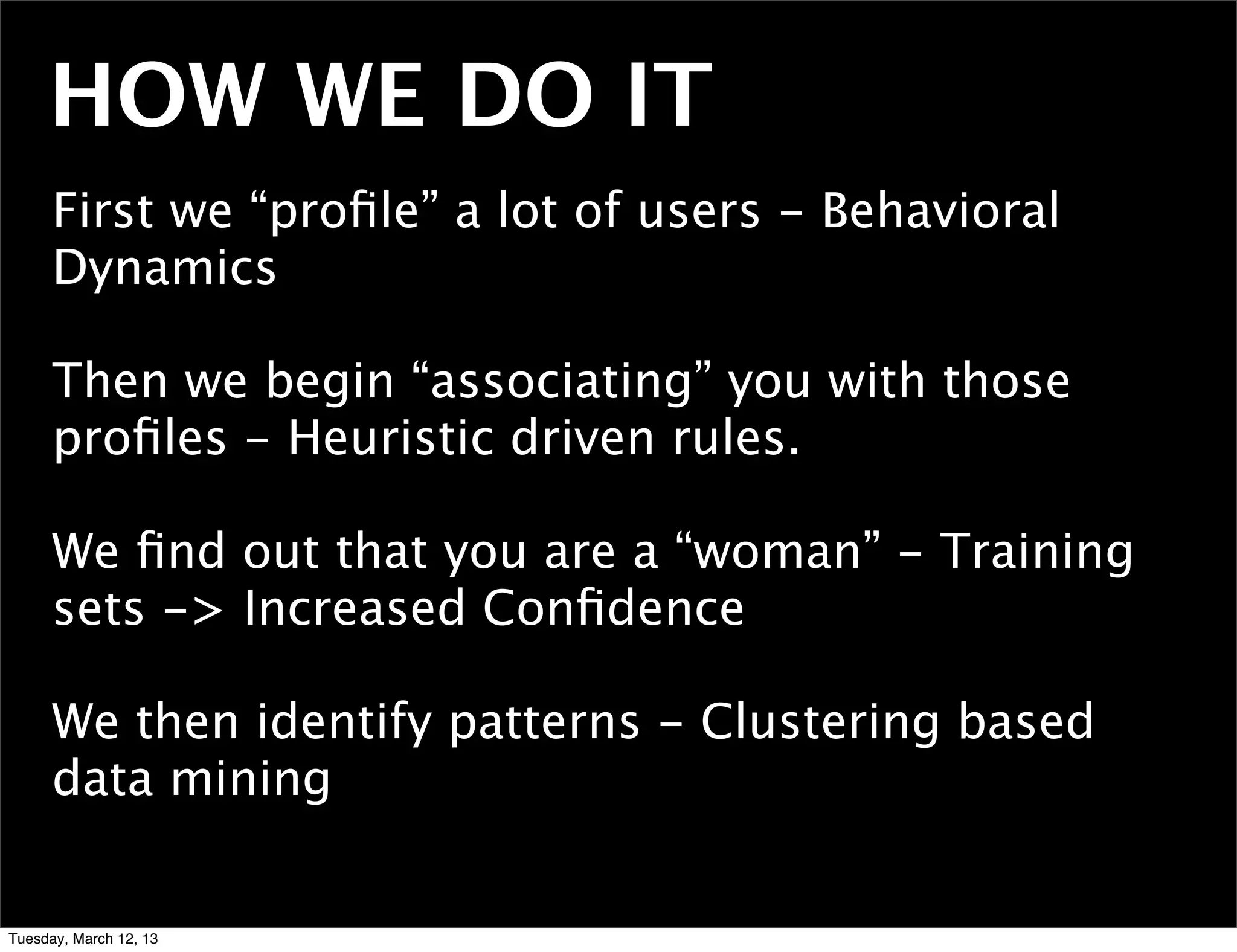 HOW WE DO IT

First we “profile” a lot of users - Behavioral Dynamics

Then we begin “associating” you with those profiles - Heuristic driven rules.

We find out that you are a “woman” - Training sets -> Increased Confidence

We then identify patterns - Clustering based data mining

Tuesday, March 12, 13